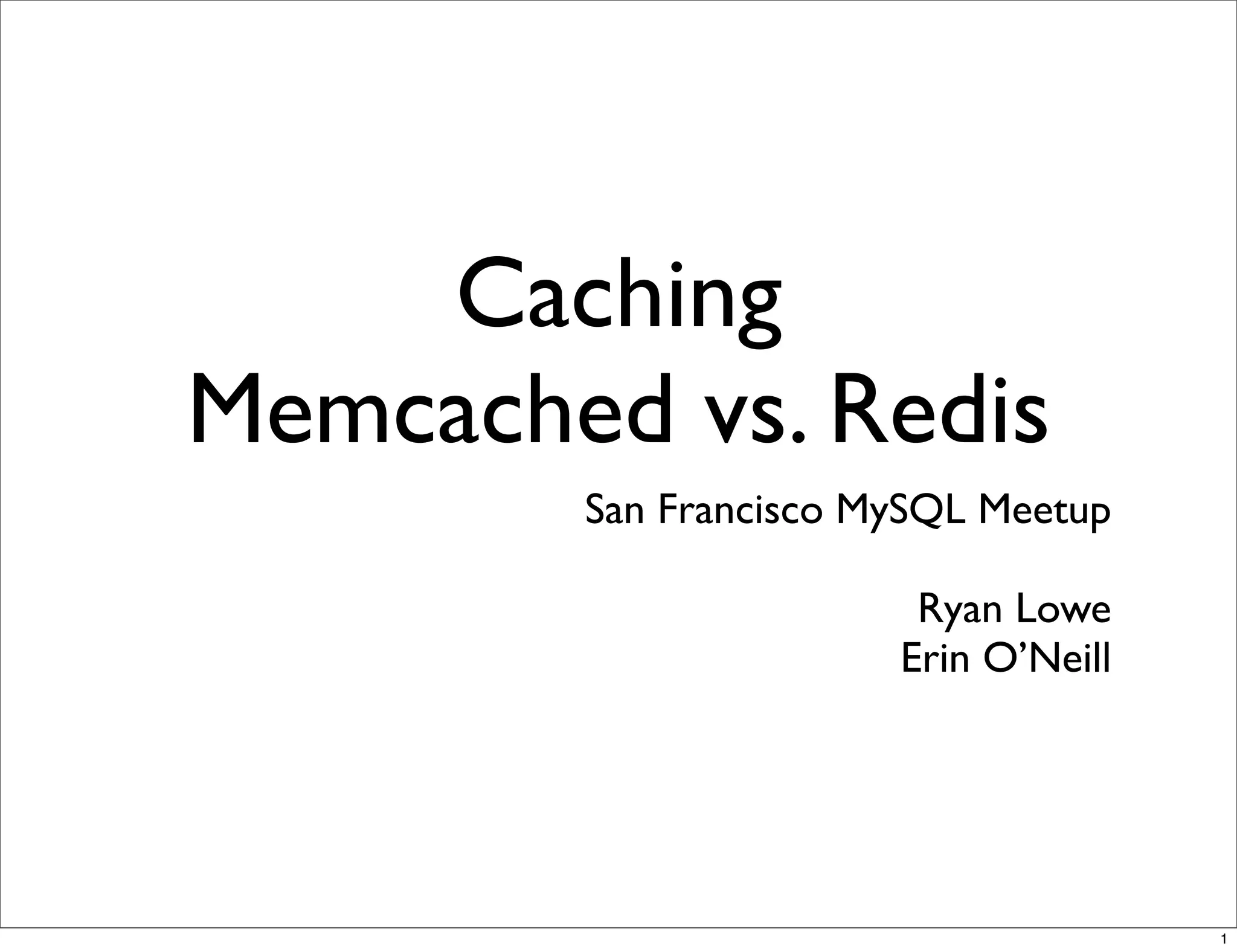 Caching
Memcached vs. Redis

San Francisco MySQL Meetup

Ryan Lowe
Erin O’Neill

1